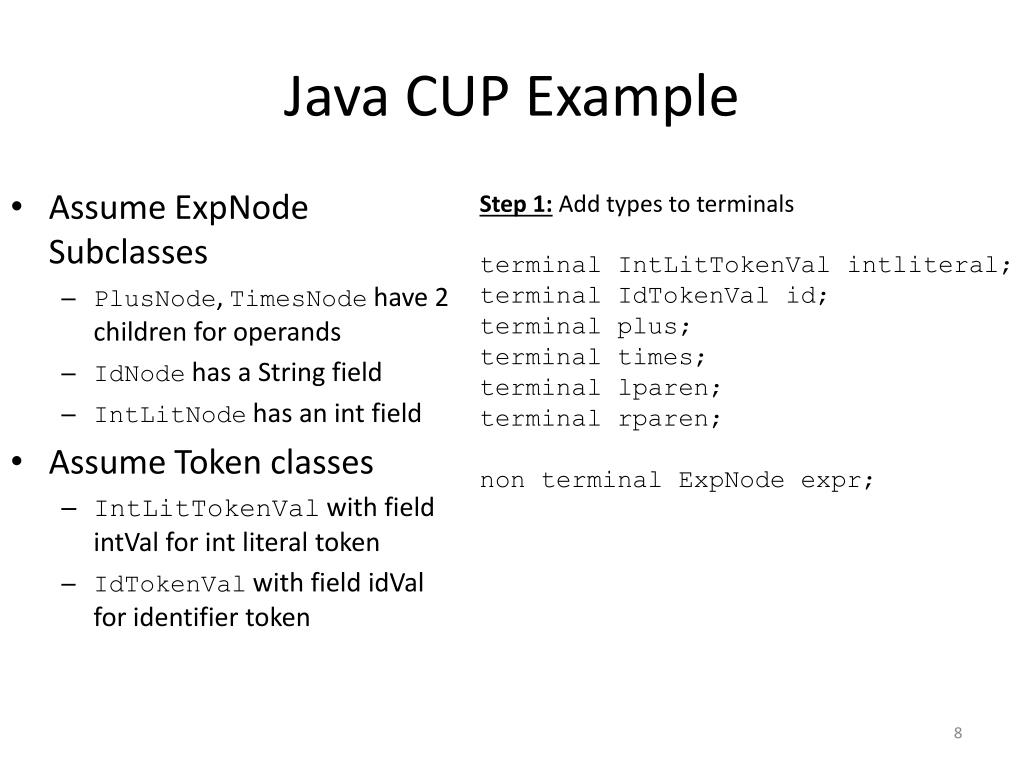 Java CUP Example

• Assume ExpNode Subclasses
– PlusNode, TimesNode have 2 children for operands
– IdNode has a String field
– IntLitNode has an int field
• Assume Token classes
– IntLitTokenVal with field intVal for int literal token
– IdTokenVal with field idVal for identifier token

Step 1: Add types to terminals

terminal IntLitTokenVal intliteral;
terminal IdTokenVal id;
terminal plus;
terminal times;
terminal lparen;
terminal rparen;

non terminal ExpNode expr;

8